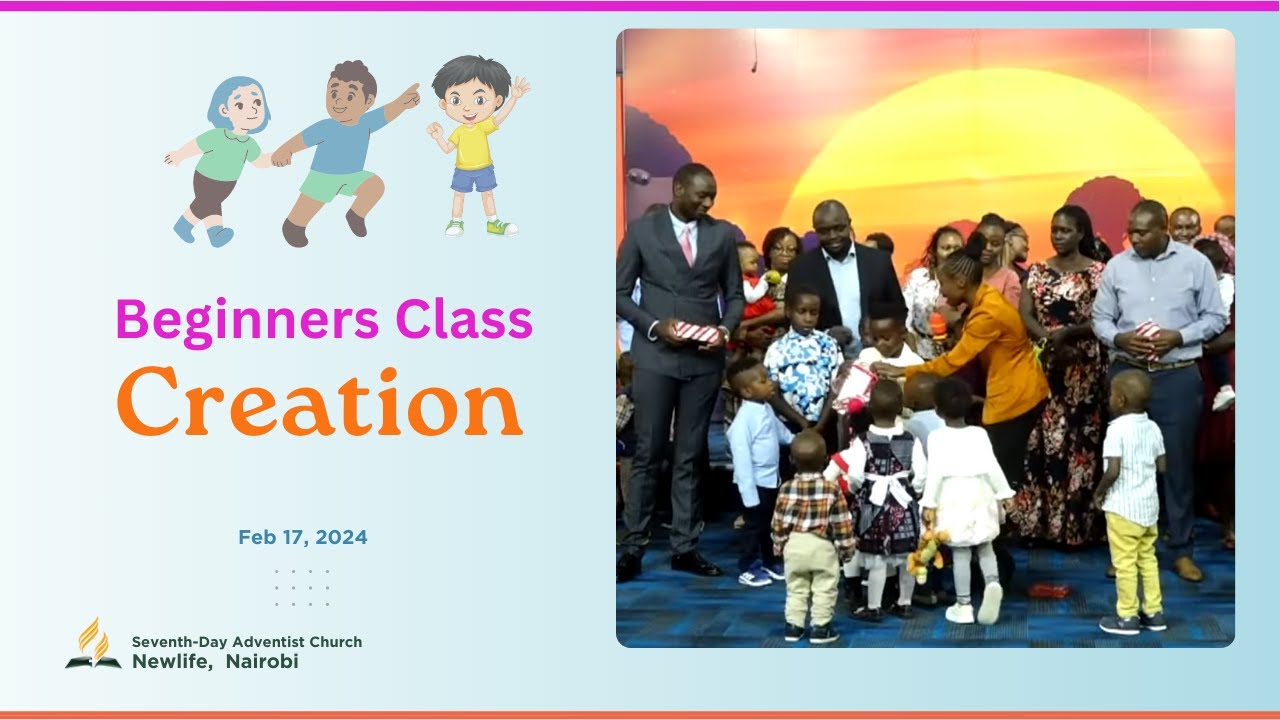 Beginners Class
Creation

Feb 17, 2024

Seventh-Day Adventist Church
Newlife, Nairobi